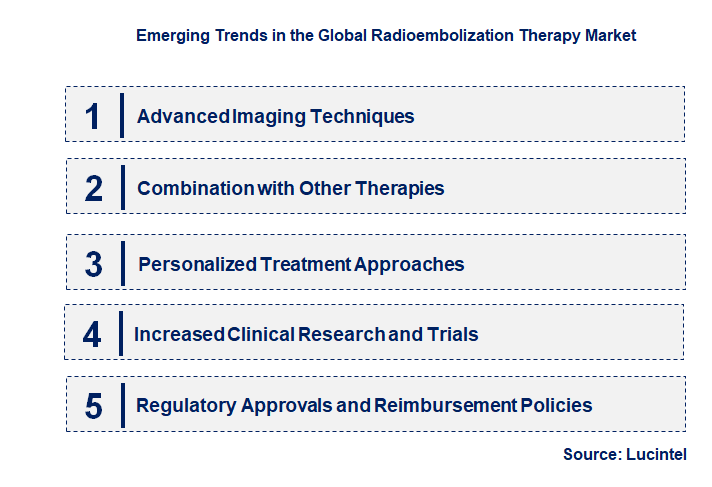 Emerging Trends in the Global Radioembolization Therapy Market

1 Advanced Imaging Techniques

2 Combination with Other Therapies

3 Personalized Treatment Approaches

4 Increased Clinical Research and Trials

5 Regulatory Approvals and Reimbursement Policies

Source: Lucintel